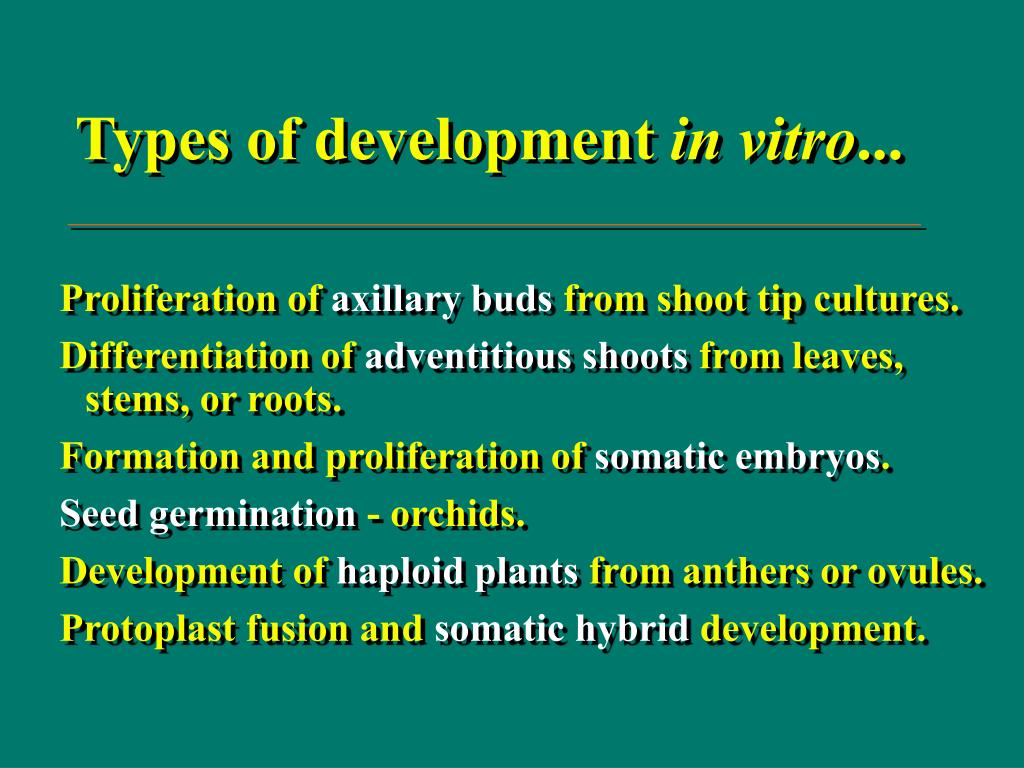 Types of development in vitro...

Proliferation of axillary buds from shoot tip cultures.

Differentiation of adventitious shoots from leaves, stems, or roots.

Formation and proliferation of somatic embryos.

Seed germination - orchids.

Development of haploid plants from anthers or ovules.

Protoplast fusion and somatic hybrid development.